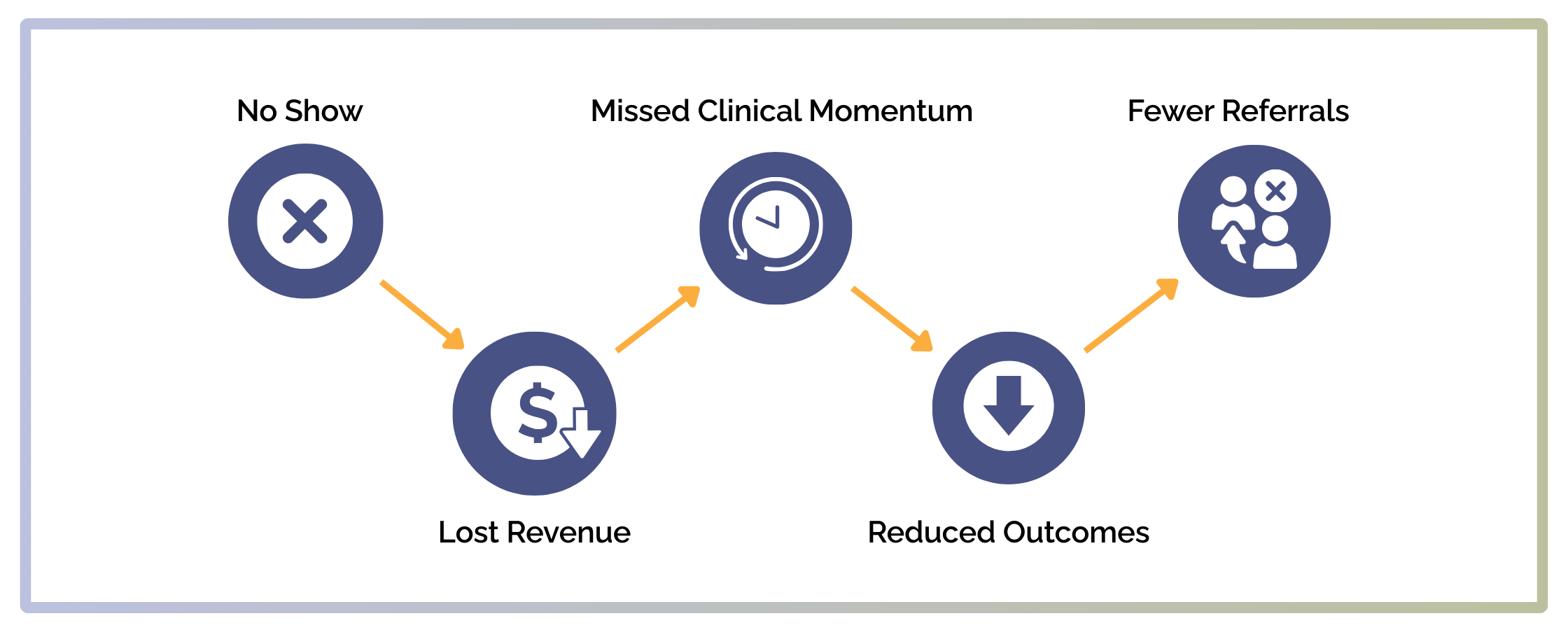 No Show

Lost Revenue

Missed Clinical Momentum

Reduced Outcomes

Fewer Referrals